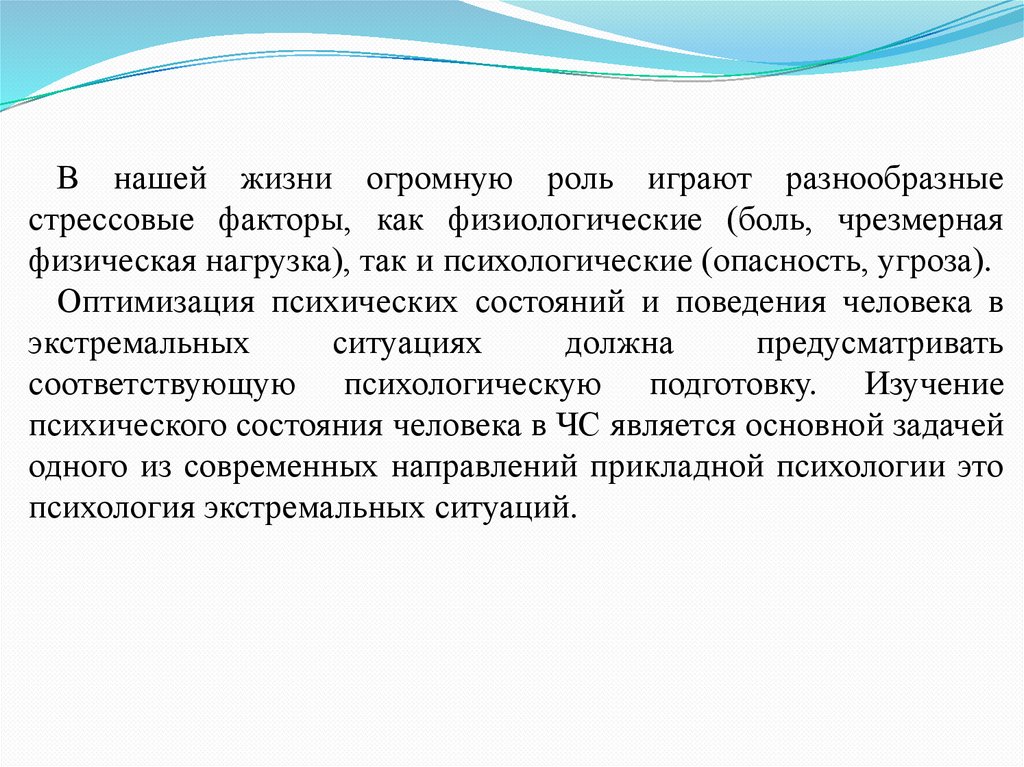 В нашей жизни огромную роль играют разнообразные стрессовые факторы, как физиологические (боль, чрезмерная физическая нагрузка), так и психологические (опасность, угроза).

Оптимизация психических состояний и поведения человека в экстремальных ситуациях должна предусматривать соответствующую психологическую подготовку. Изучение психического состояния человека в ЧС является основной задачей одного из современных направлений прикладной психологии это психология экстремальных ситуаций.